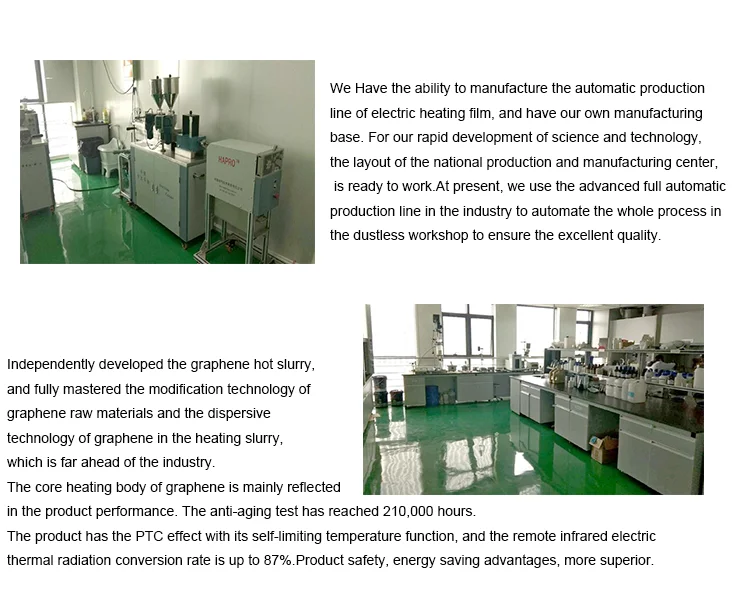 HAPRO

We Have the ability to manufacture the automatic production line of electric heating film, and have our own manufacturing base. For our rapid development of science and technology, the layout of the national production and manufacturing center, is ready to work.At present, we use the advanced full automatic production line in the industry to automate the whole process in the dustless workshop to ensure the excellent quality.

Independently developed the graphene hot slurry, and fully mastered the modification technology of graphene raw materials and the dispersive technology of graphene in the heating slurry, which is far ahead of the industry.
The core heating body of graphene is mainly reflected in the product performance. The anti-aging test has reached 210,000 hours.
The product has the PTC effect with its self-limiting temperature function, and the remote infrared electric thermal radiation conversion rate is up to 87%.Product safety, energy saving advantages, more superior.